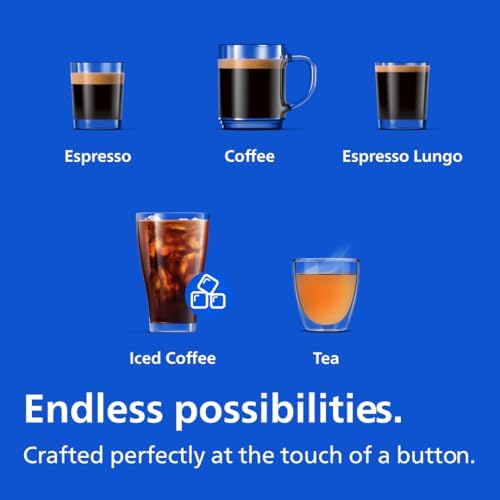 Espresso

Coffee

Espresso Lungo

Iced Coffee

Tea

Endless possibilities.

Crafted perfectly at the touch of a button.